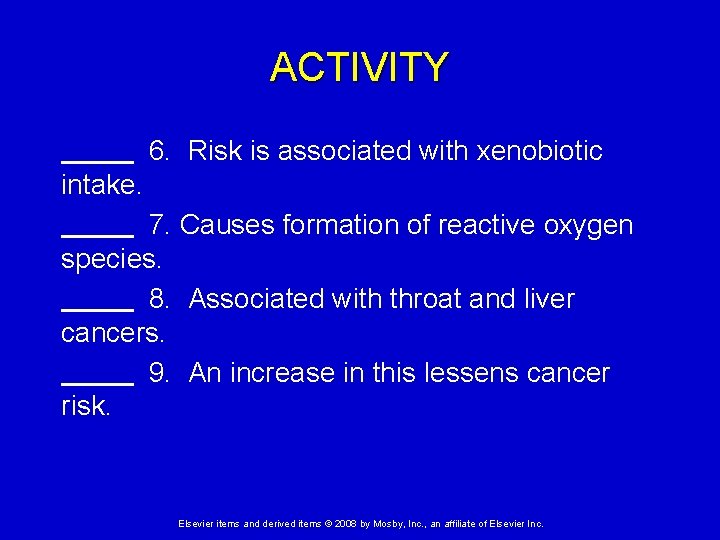 ACTIVITY

_____ 6. Risk is associated with xenobiotic intake.

_____ 7. Causes formation of reactive oxygen species.

_____ 8. Associated with throat and liver cancers.

_____ 9. An increase in this lessens cancer risk.

Elsevier items and derived items © 2008 by Mosby, Inc., an affiliate of Elsevier Inc.